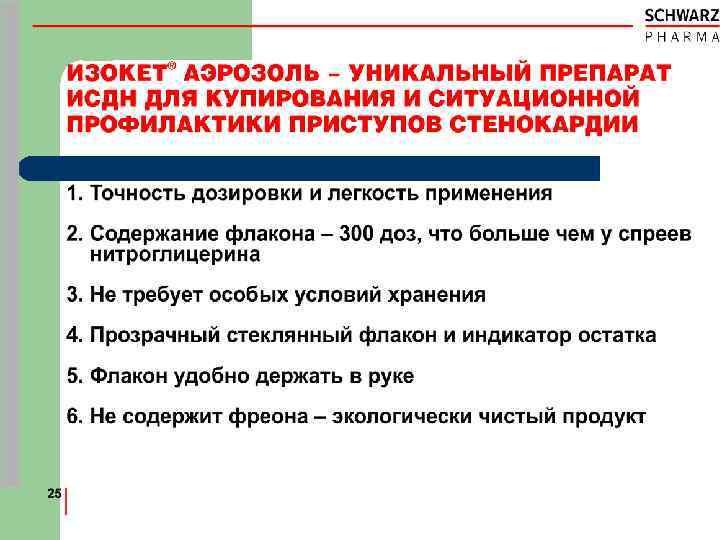 SCHWARZ
PHARMA

ИЗОКЕТ® АЭРОЗОЛЬ – УНИКАЛЬНЫЙ ПРЕПАРАТ ИСДН ДЛЯ КУПИРОВАНИЯ И СИТУАЦИОННОЙ ПРОФИЛАКТИКИ ПРИСТУПОВ СТЕНОКАРДИИ

1. Точность дозировки и легкость применения

2. Содержание флакона – 300 доз, что больше чем у спреев нитроглицерина

3. Не требует особых условий хранения

4. Прозрачный стеклянный флакон и индикатор остатка

5. Флакон удобно держать в руке

6. Не содержит фреона – экологически чистый продукт

25